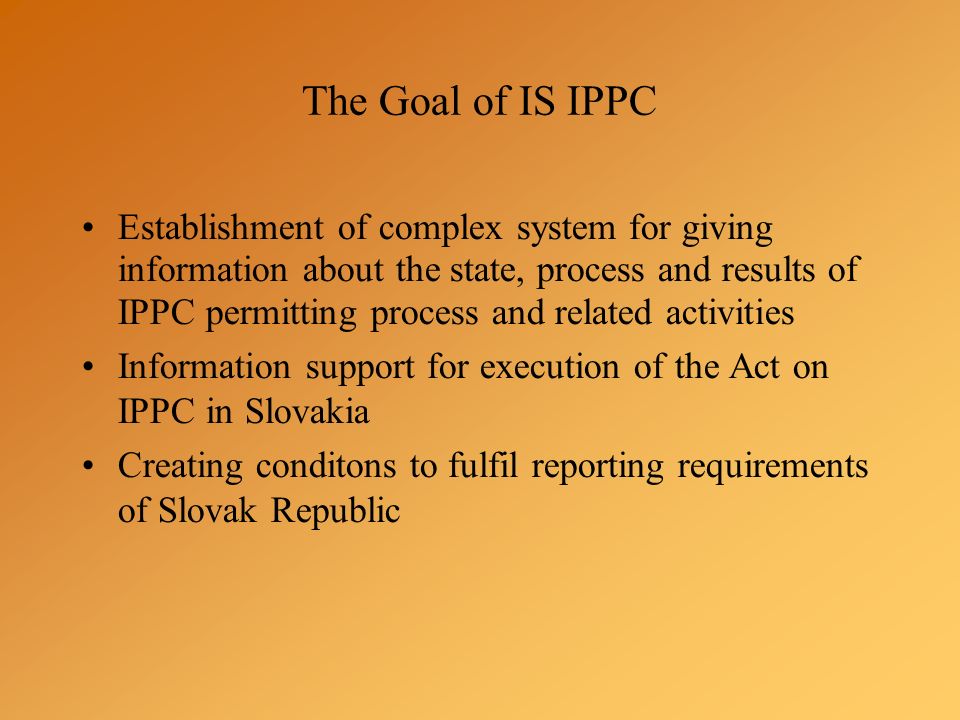 The Goal of IS IPPC

• Establishment of complex system for giving information about the state, process and results of IPPC permitting process and related activities

• Information support for execution of the Act on IPPC in Slovakia

• Creating conditons to fulfil reporting requirements of Slovak Republic